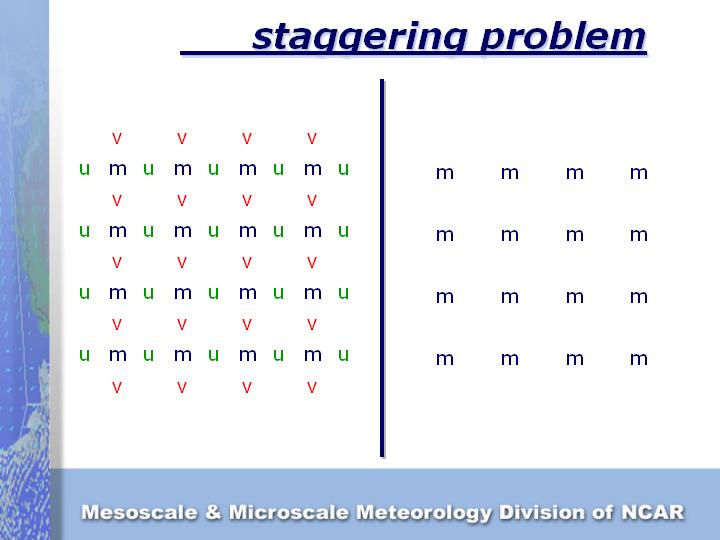 staggering problem

v v v v
u m u m u m u m u
v v v v
u m u m u m u m u
v v v v
u m u m u m u m u
v v v v
u m u m u m u m u
v v v v

m m m m

m m m m

m m m m

m m m m

Mesoscale & Microscale Meteorology Division of NCAR